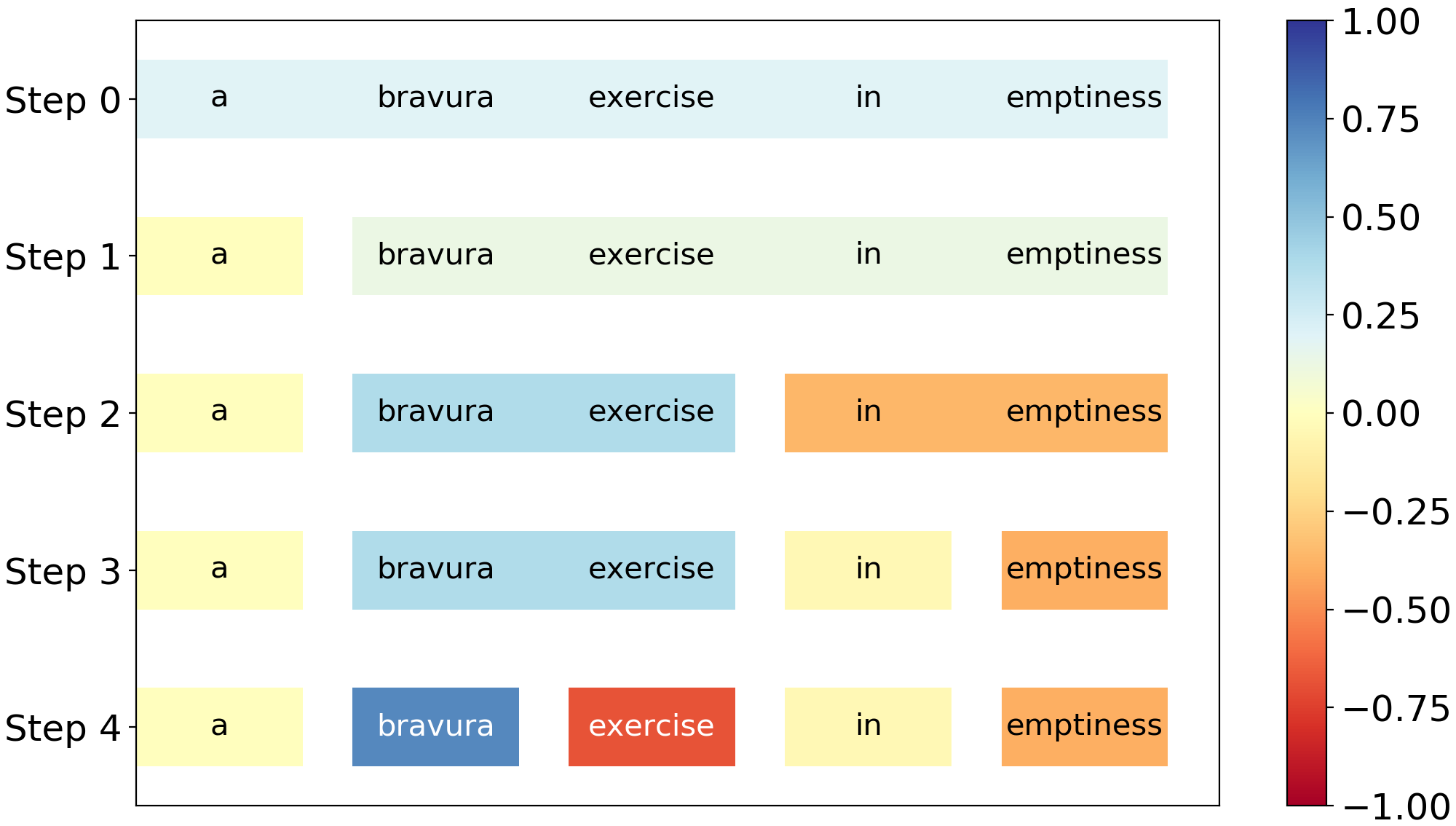 Step 0 a bravura exercise in emptiness

Step 1 a bravura exercise in emptiness

Step 2 a bravura exercise in emptiness

Step 3 a bravura exercise in emptiness

Step 4 a bravura exercise in emptiness

1.00
0.75
0.50
0.25
0.00
−0.25
−0.50
−0.75
−1.00